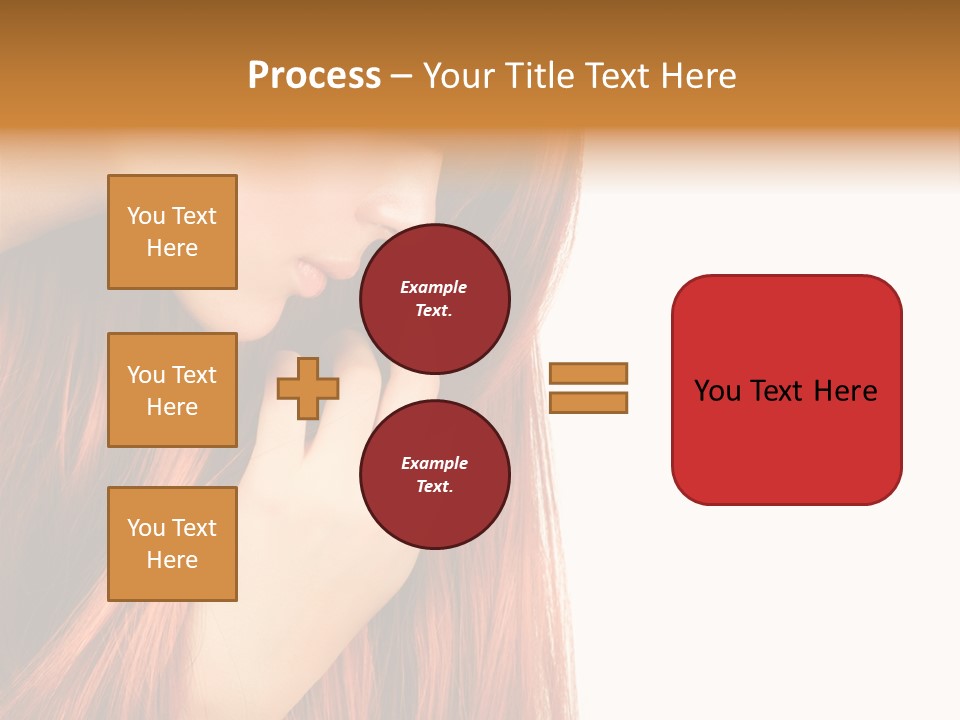 Process – Your Title Text Here

You Text Here

You Text Here

You Text Here

Example Text.

Example Text.

You Text Here